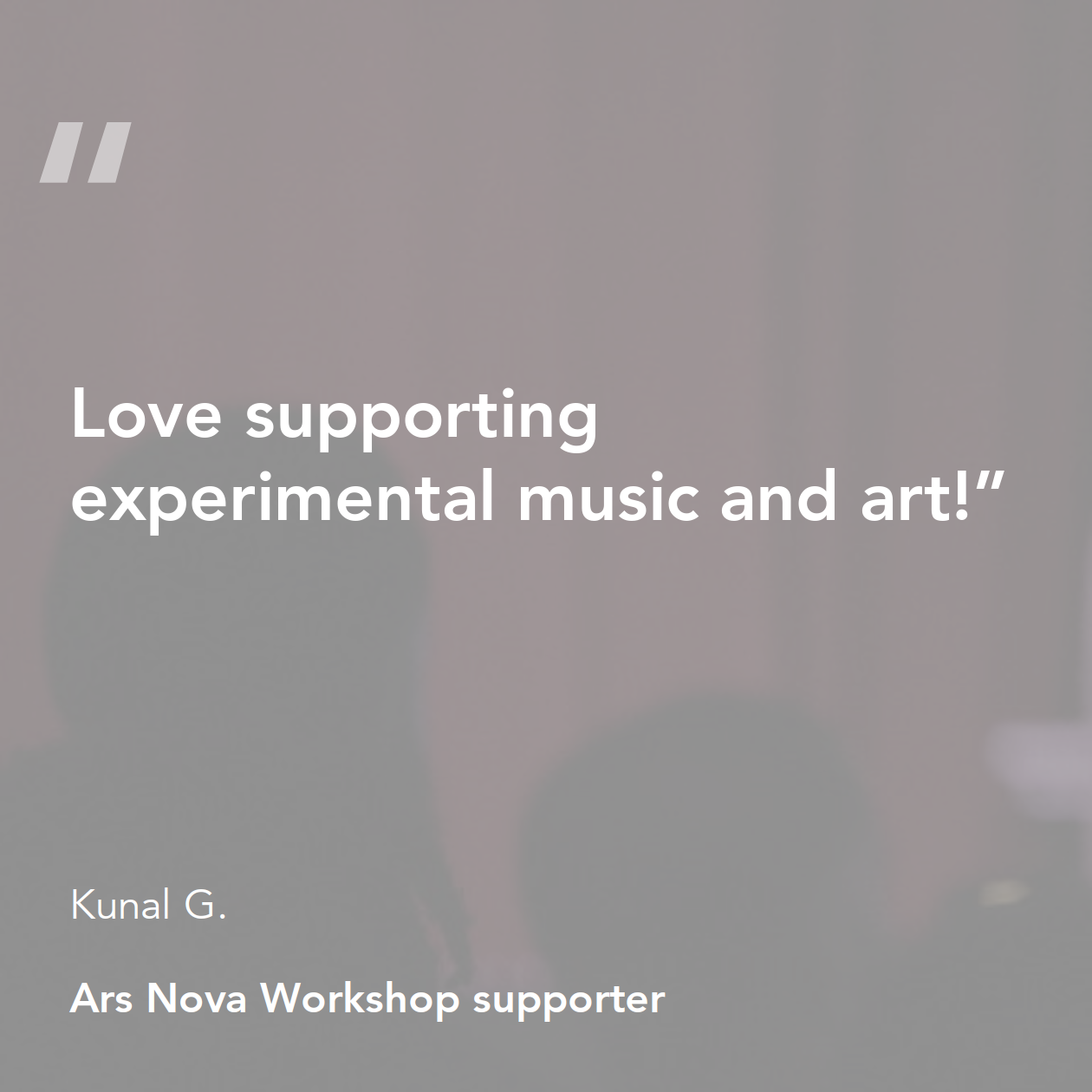 "

Love supporting experimental music and art!”

Kunal G.

Ars Nova Workshop supporter